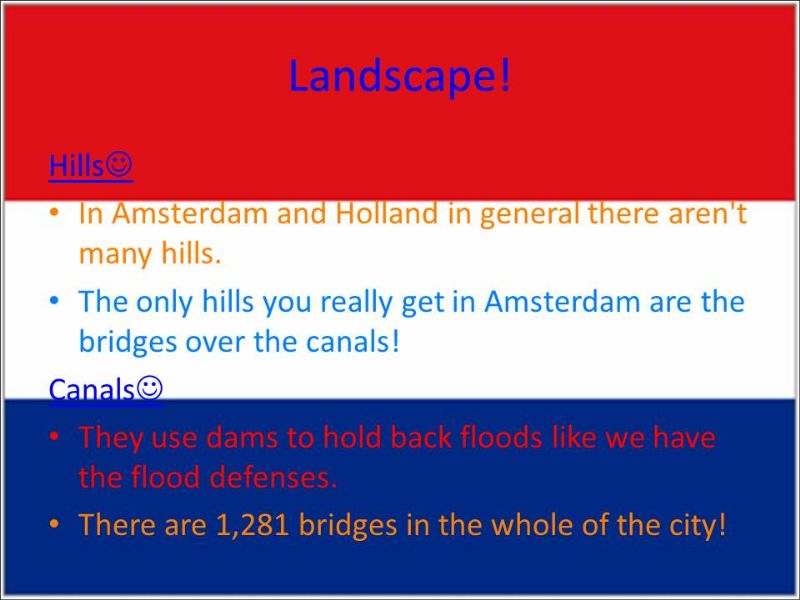 Landscape!

Hills☺

• In Amsterdam and Holland in general there aren't many hills.

• The only hills you really get in Amsterdam are the bridges over the canals!

Canals☺

• They use dams to hold back floods like we have the flood defenses.

• There are 1,281 bridges in the whole of the city!